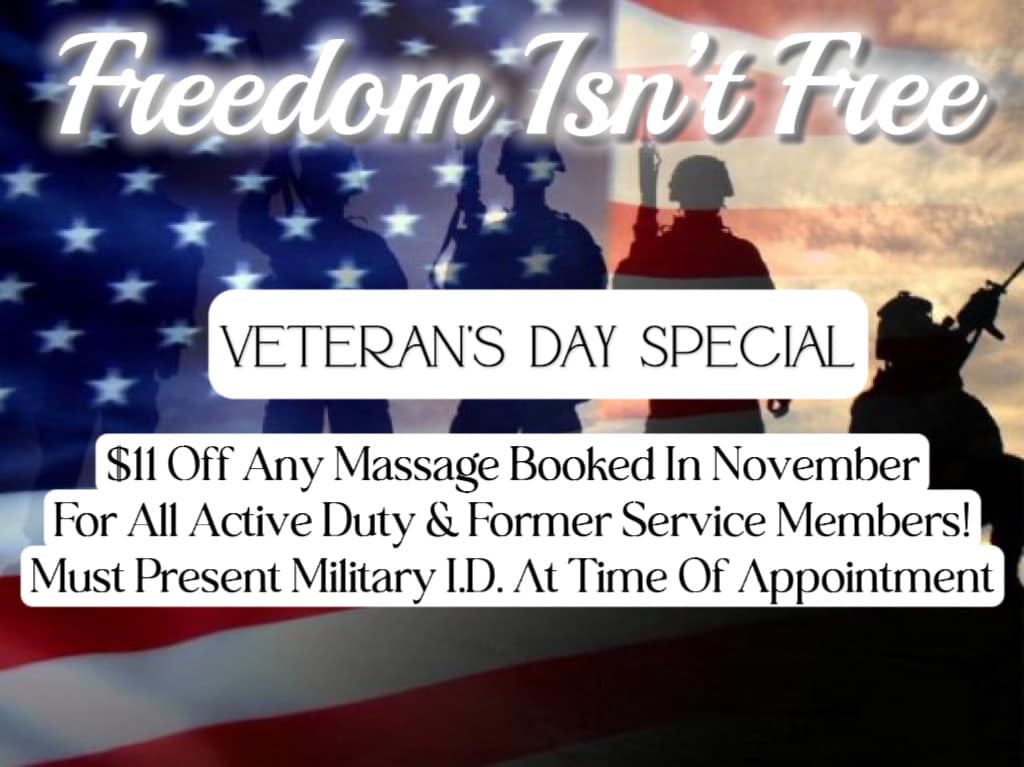 Freedom Isn't Free

VETERAN'S DAY SPECIAL

$11 Off Any Massage Booked In November
For All Active Duty & Former Service Members!
Must Present Military I.D. At Time Of Appointment